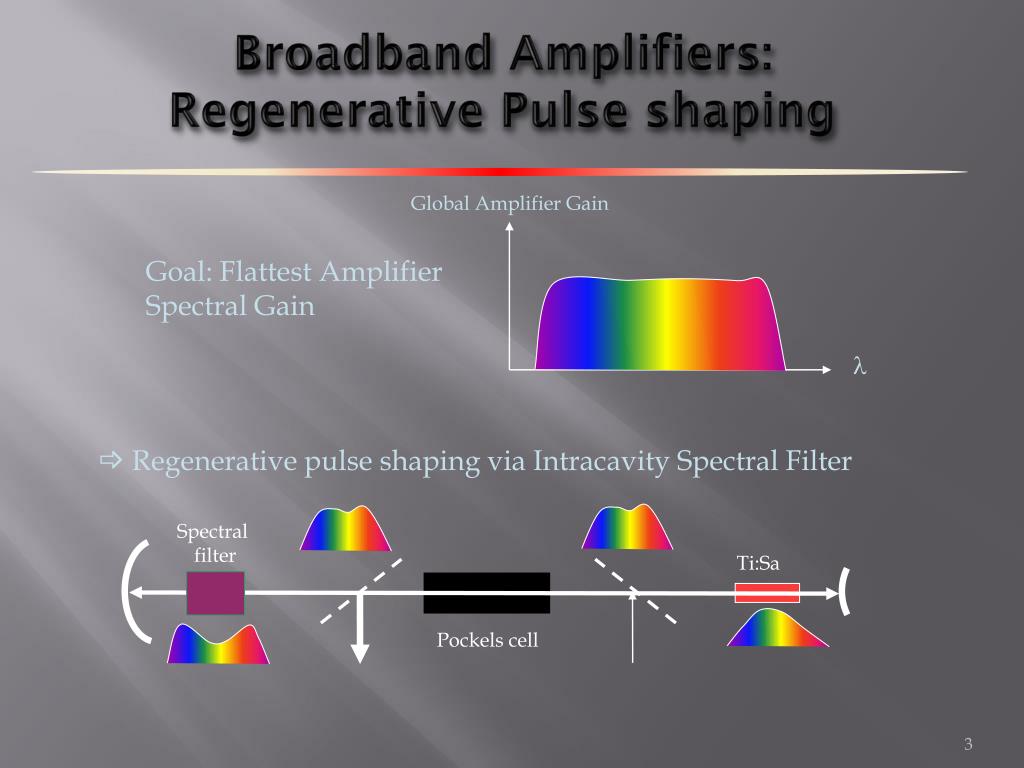 Broadband Amplifiers: Regenerative Pulse shaping

Global Amplifier Gain

Goal: Flattest Amplifier Spectral Gain

$\lambda$

⇨ Regenerative pulse shaping via Intracavity Spectral Filter

Spectral filter

Ti:Sa

Pockels cell

3